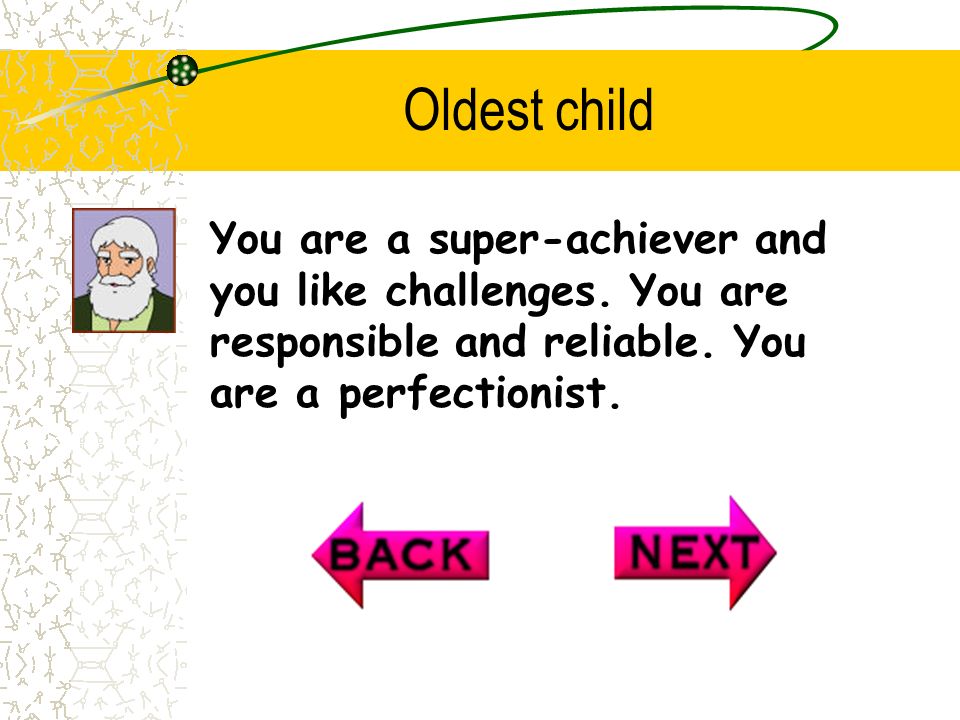 Oldest child

You are a super-achiever and you like challenges. You are responsible and reliable. You are a perfectionist.

BACK

NEXT